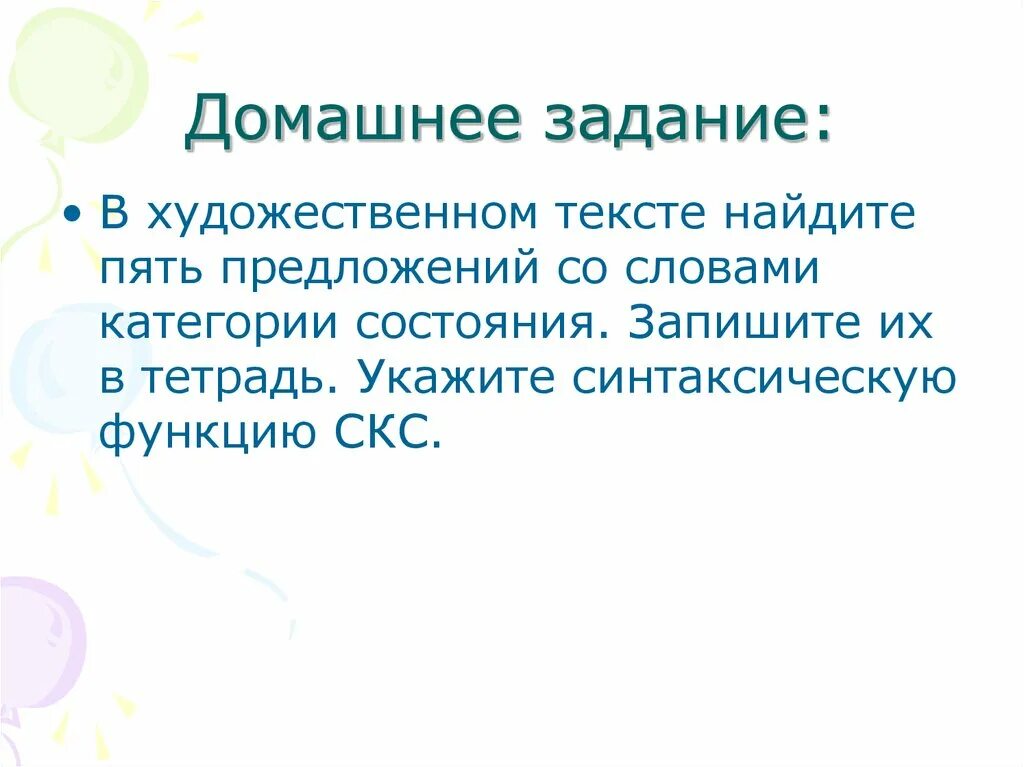 Домашнее задание:

• В художественном тексте найдите пять предложений со словами категории состояния. Запишите их в тетрадь. Укажите синтаксическую функцию СКС.